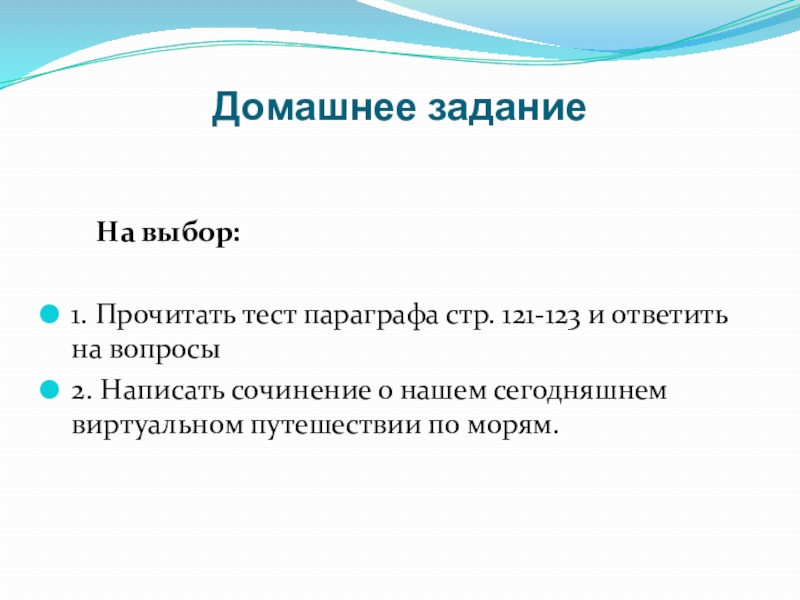 Домашнее задание

На выбор:

1. Прочитать тест параграфа стр. 121-123 и ответить на вопросы

2. Написать сочинение о нашем сегодняшнем виртуальном путешествии по морям.